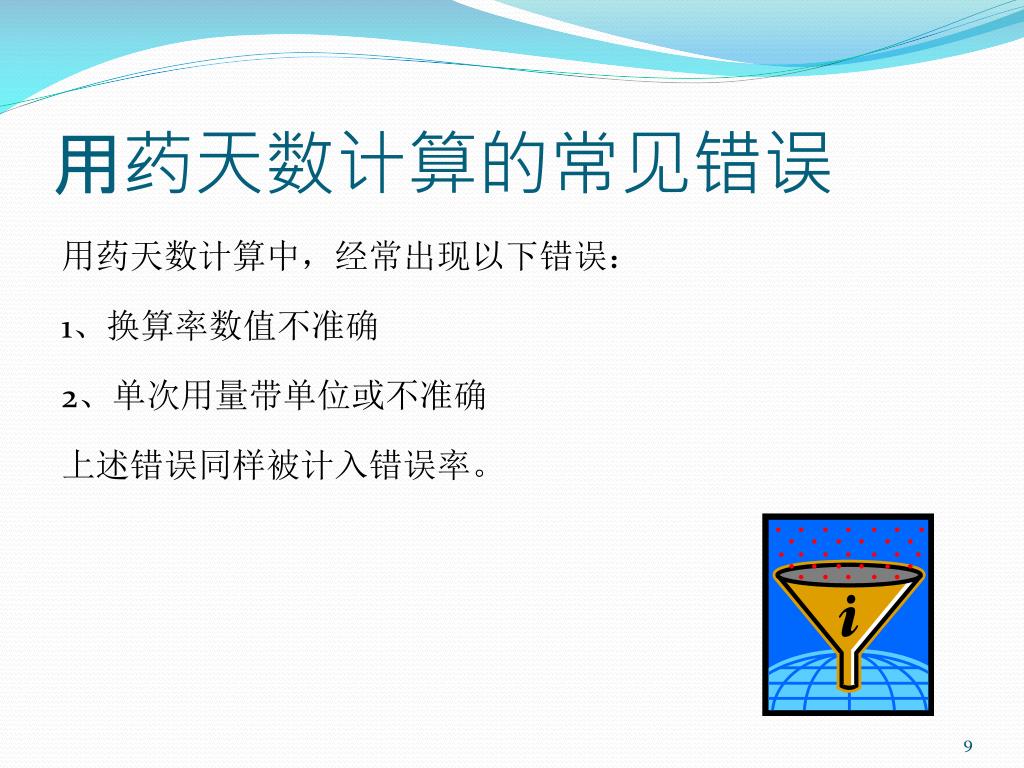 用药天数计算的常见错误

用药天数计算中，经常出现以下错误：

1、换算率数值不准确

2、单次用量带单位或不准确

上述错误同样被计入错误率。

i

9